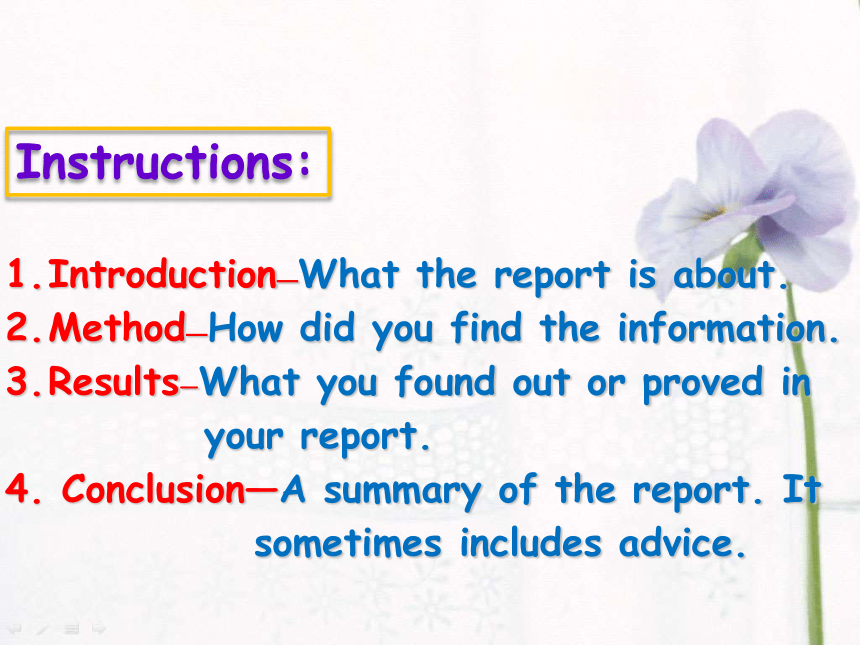 Instructions:

1.Introduction—What the report is about.
2.Method—How did you find the information.
3.Results—What you found out or proved in your report.
4. Conclusion—A summary of the report. It sometimes includes advice.